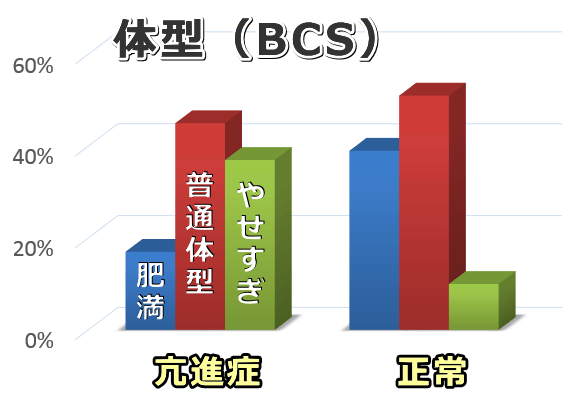 体型（BCS）

60%
40%
20%
0%

肥満
普通体型
やせすぎ

亢進症
正常